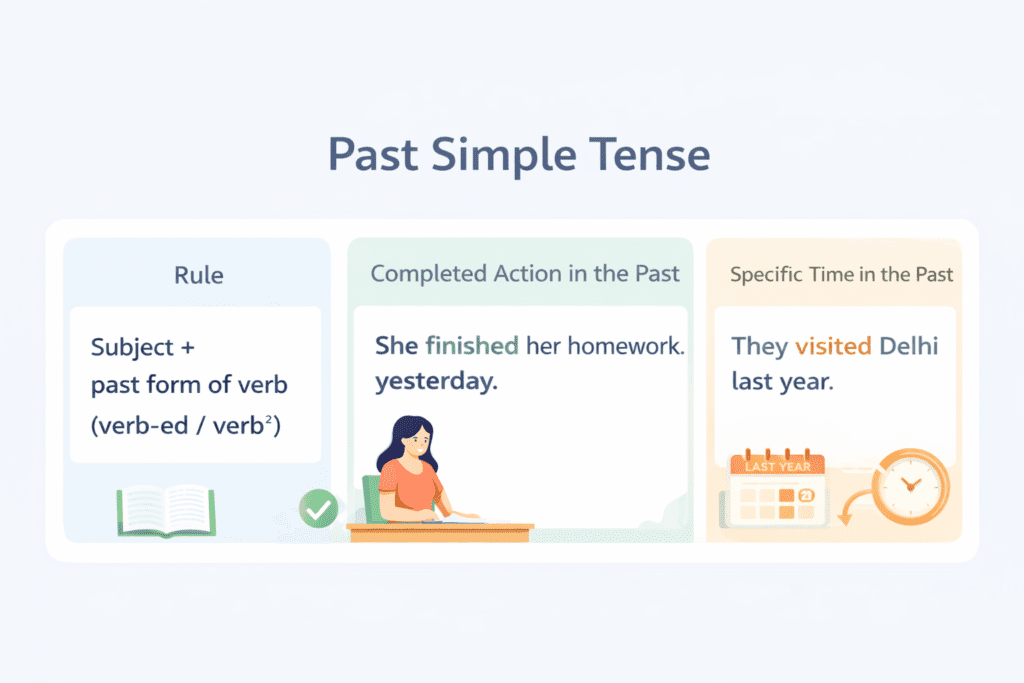 Past Simple Tense

Rule

Subject + past form of verb (verb-ed / verb$^2$)

Completed Action in the Past

She finished her homework. yesterday.

Specific Time in the Past

They visited Delhi last year.

LAST YEAR

21